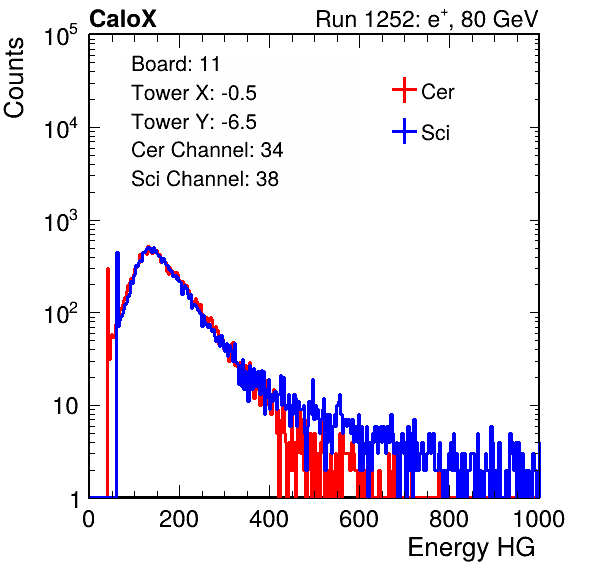 CaloX

Run 1252: $e^{+}$, 80 GeV

Counts

$10^5$

$10^4$

$10^3$

$10^2$

10

1

Board: 11
Tower X: -0.5
Tower Y: -6.5
Cer Channel: 34
Sci Channel: 38

Cer

Sci

0

200

400

600

800

1000

Energy HG